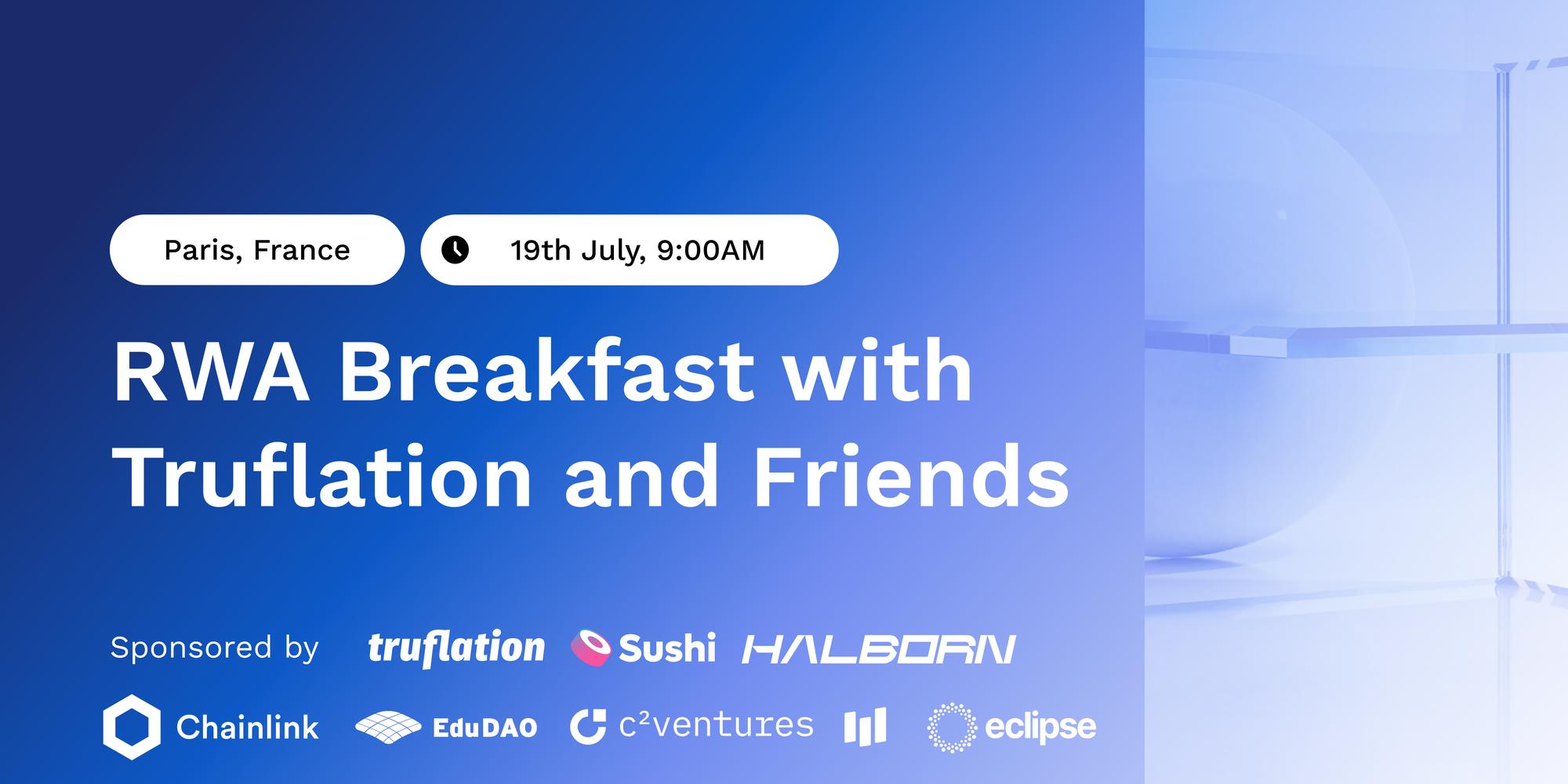 Paris, France

19th July, 9:00AM

RWA Breakfast with Truflation and Friends

Sponsored by truflation Sushi HALBORN

Chainlink EduDAO c²ventures eclipse